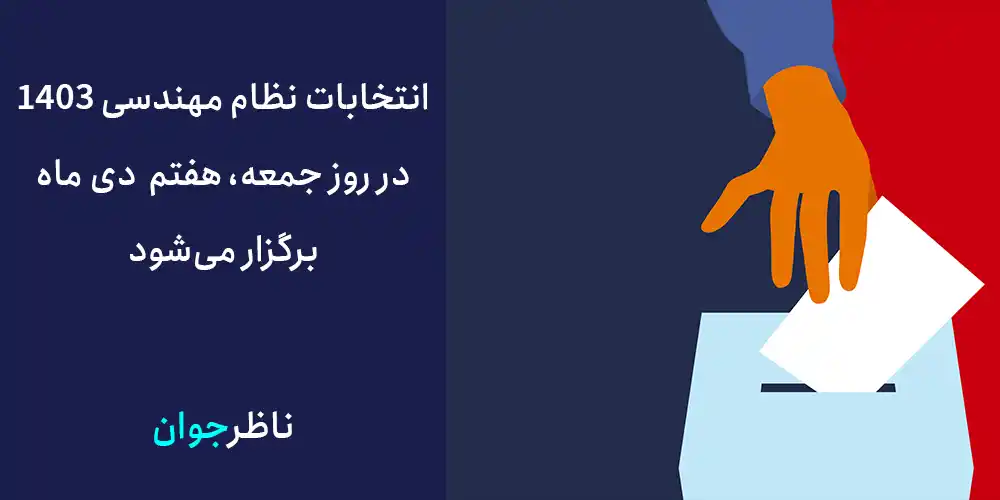 انتخابات نظام مهندسی 1403 در روز جمعه، هفتم دی ماه برگزار می‌شود

ناظرجوان